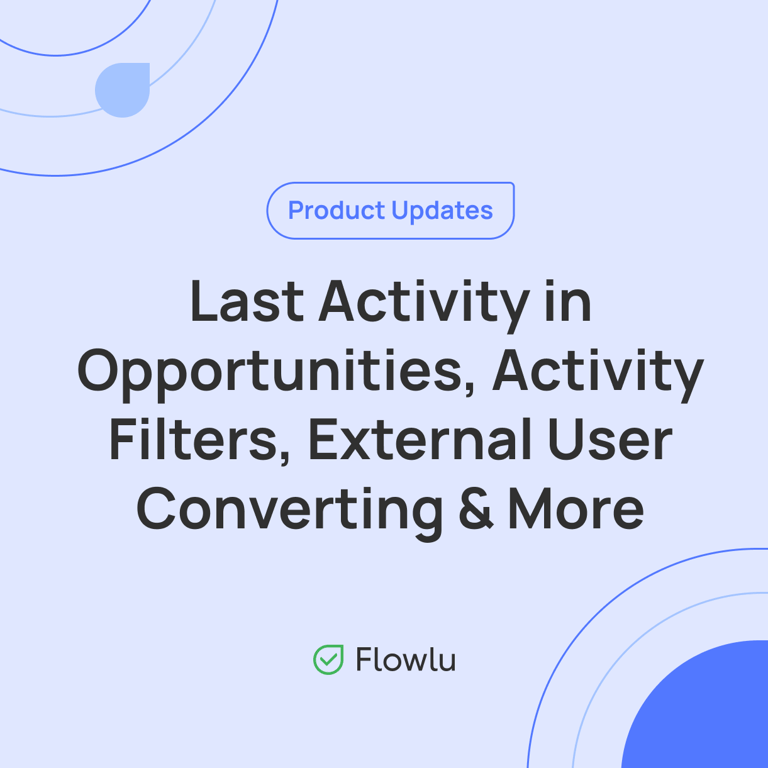 Product Updates

Last Activity in Opportunities, Activity Filters, External User Converting & More

Flowlu